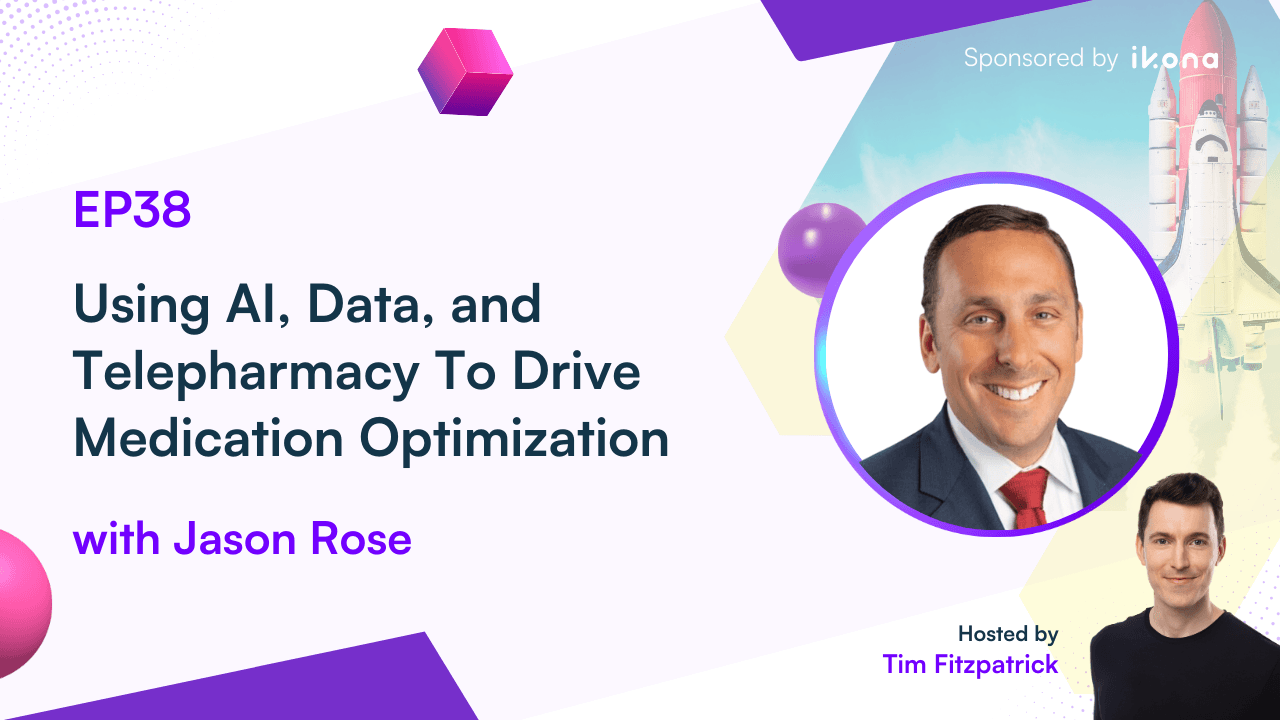 Sponsored by ikona

EP38

Using AI, Data, and Telepharmacy To Drive Medication Optimization

with Jason Rose

Hosted by
Tim Fitzpatrick